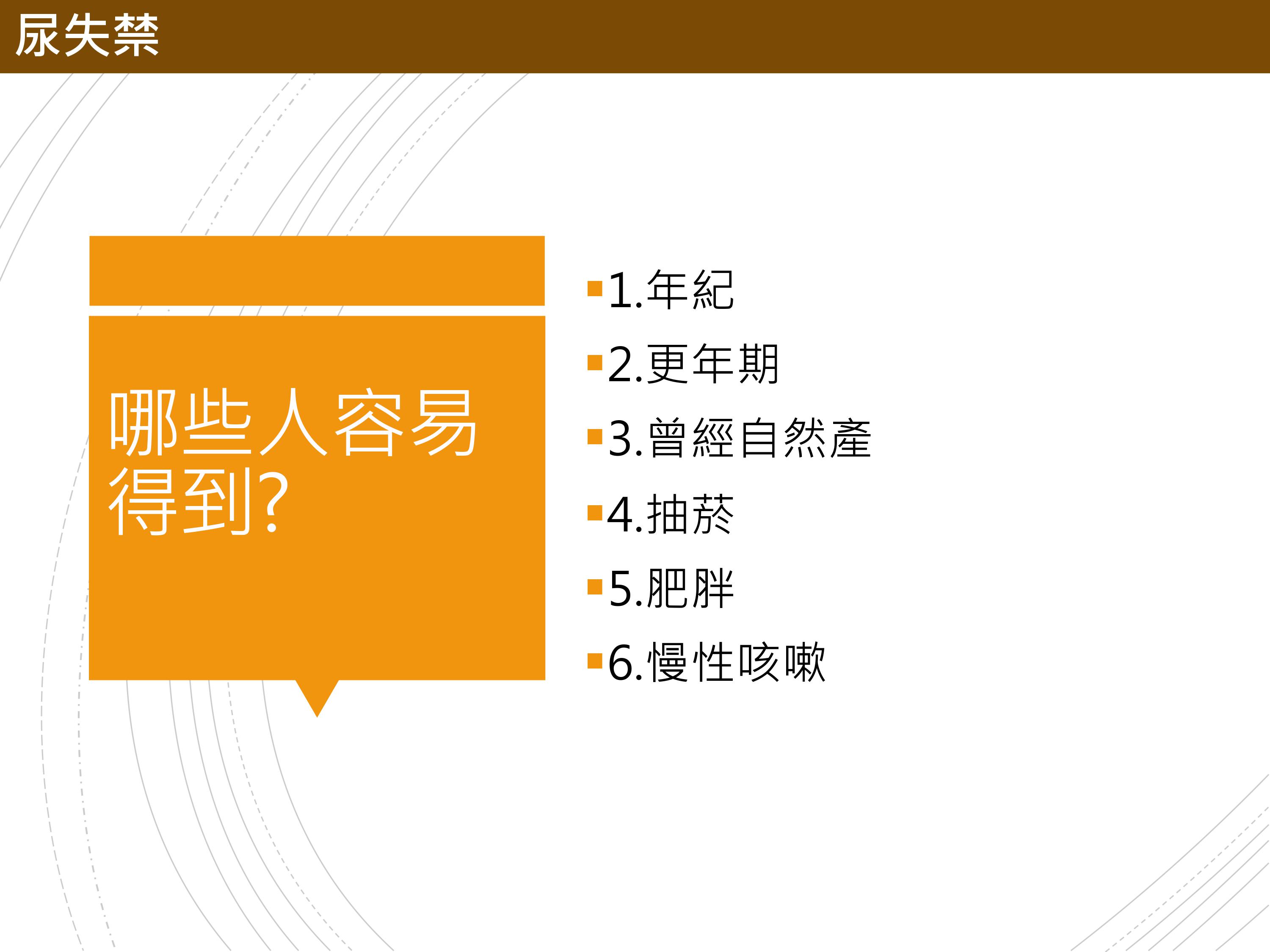 尿失禁

哪些人容易得到?

1.年紀
2.更年期
3.曾經自然產
4.抽菸
5.肥胖
6.慢性咳嗽